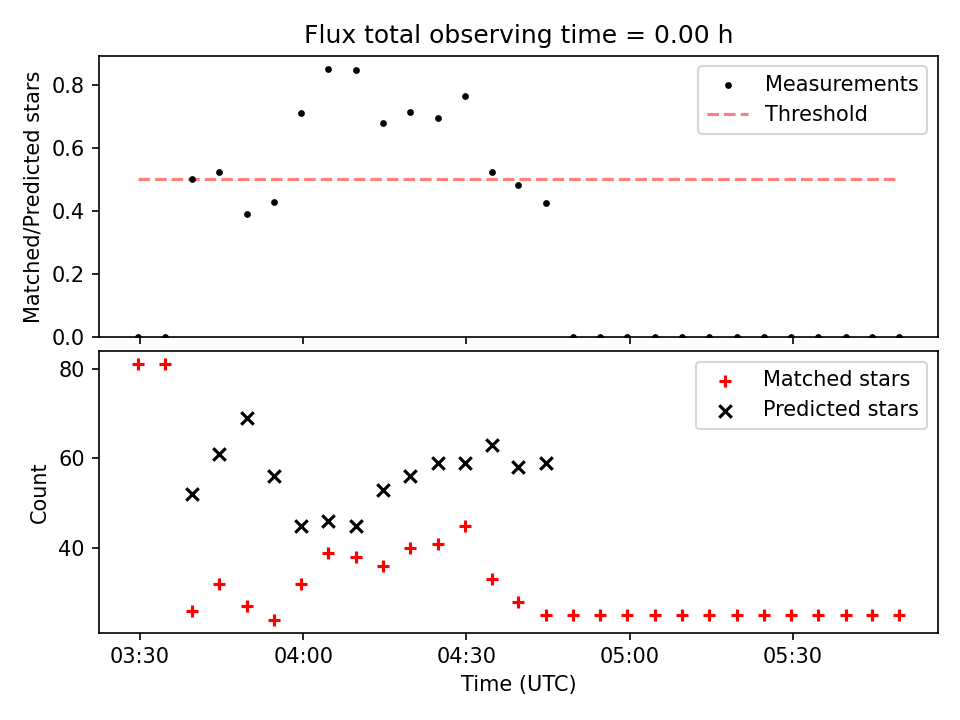 Flux total observing time = 0.00 h

Matched/Predicted stars

0.8
0.6
0.4
0.2
0.0

Measurements
Threshold

Count

80
60
40

Matched stars
Predicted stars

03:30
04:00
04:30
05:00
05:30

Time (UTC)